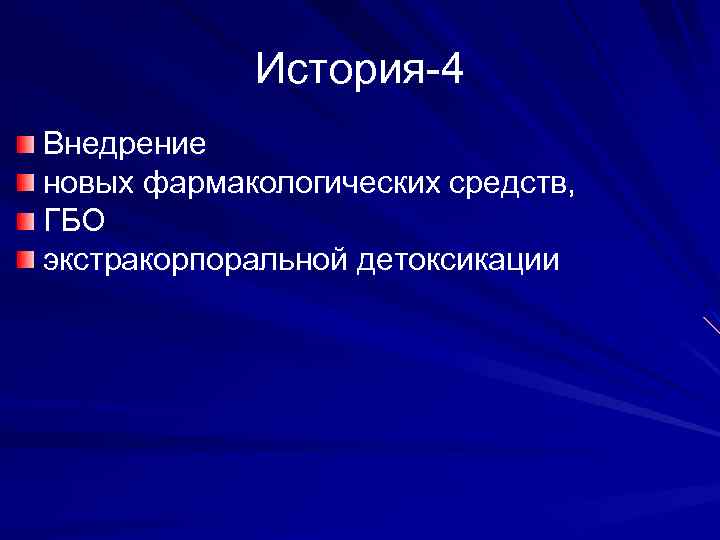 История-4

Внедрение
новых фармакологических средств,
ГБО
экстракорпоральной детоксикации